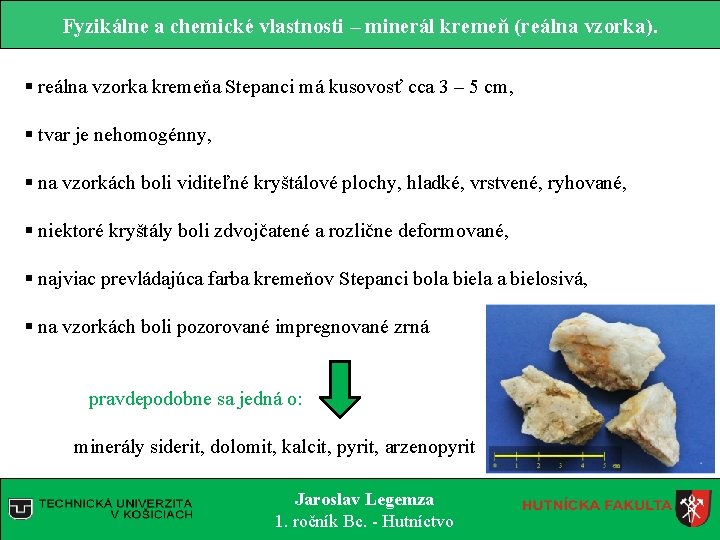 Fyzikálne a chemické vlastnosti – minerál kremeň (reálna vzorka).

▪ reálna vzorka kremeňa Stepanci má kusovosť cca 3 – 5 cm,

▪ tvar je nehomogénny,

▪ na vzorkách boli viditeľné kryštálové plochy, hladké, vrstvené, ryhované,

▪ niektoré kryštály boli zdvojčatené a rozlične deformované,

▪ najviac prevládajúca farba kremeňov Stepanci bola biela a bielosivá,

▪ na vzorkách boli pozorované impregnované zrná

pravdepodobne sa jedná o:

minerály siderit, dolomit, kalcit, pyrit, arzenopyrit

0 1 2 3 4 5 cm

TECHNICKÁ UNIVERZITA V KOŠICIACH

Jaroslav Legemza
1. ročník Bc. - Hutníctvo

HUTNÍCKA FAKULTA